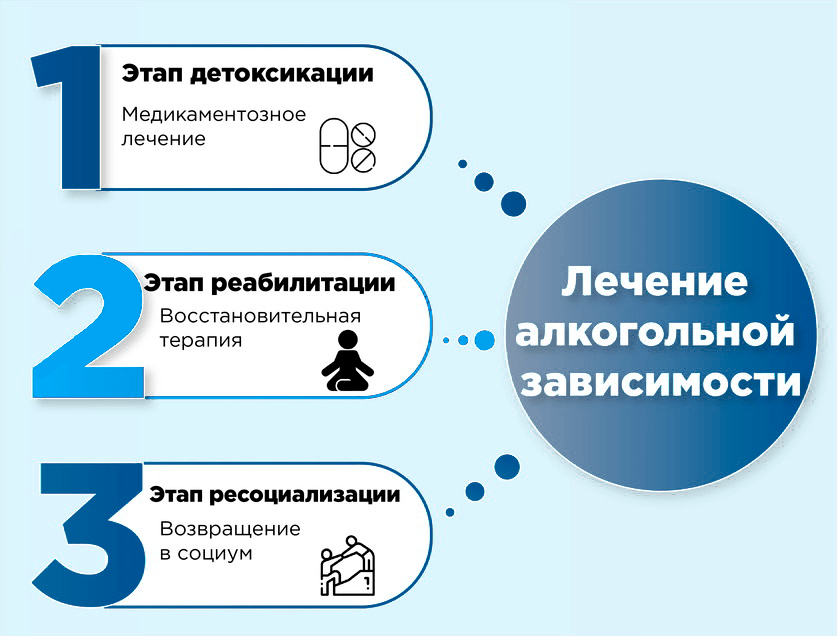 1
Этап детоксикации
Медикаментозное лечение

2
Этап реабилитации
Восстановительная терапия

3
Этап ресоциализации
Возвращение в социум

Лечение алкогольной зависимости